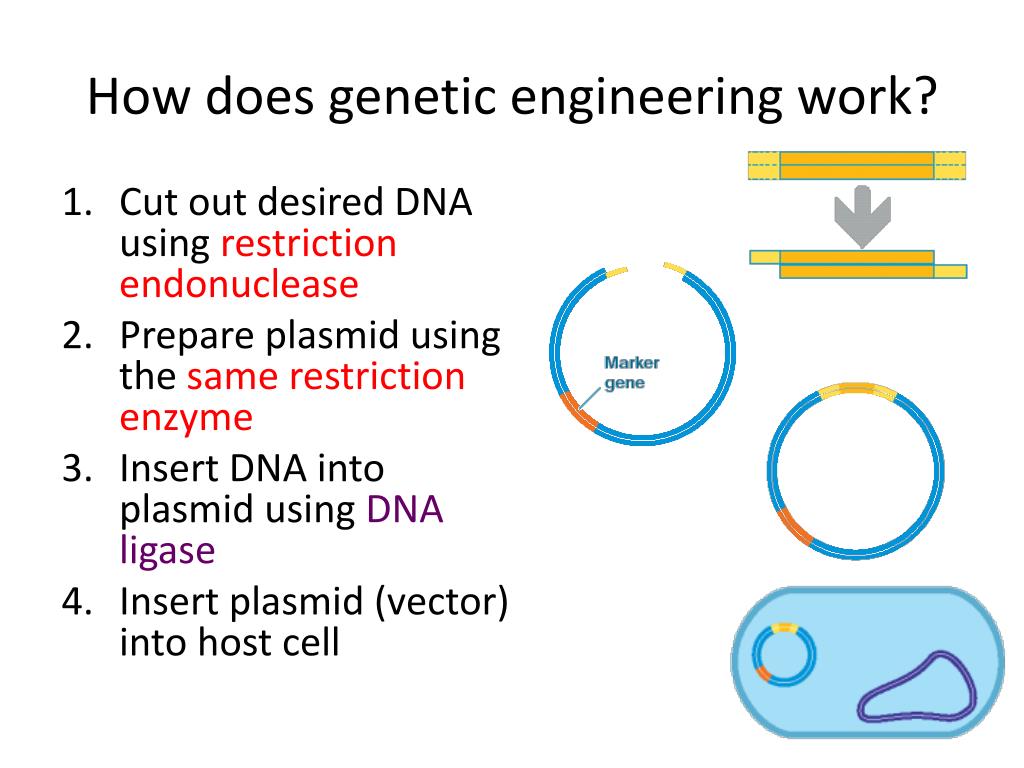 How does genetic engineering work?

1. Cut out desired DNA using restriction endonuclease
2. Prepare plasmid using the same restriction enzyme
3. Insert DNA into plasmid using DNA ligase
4. Insert plasmid (vector) into host cell

Marker gene